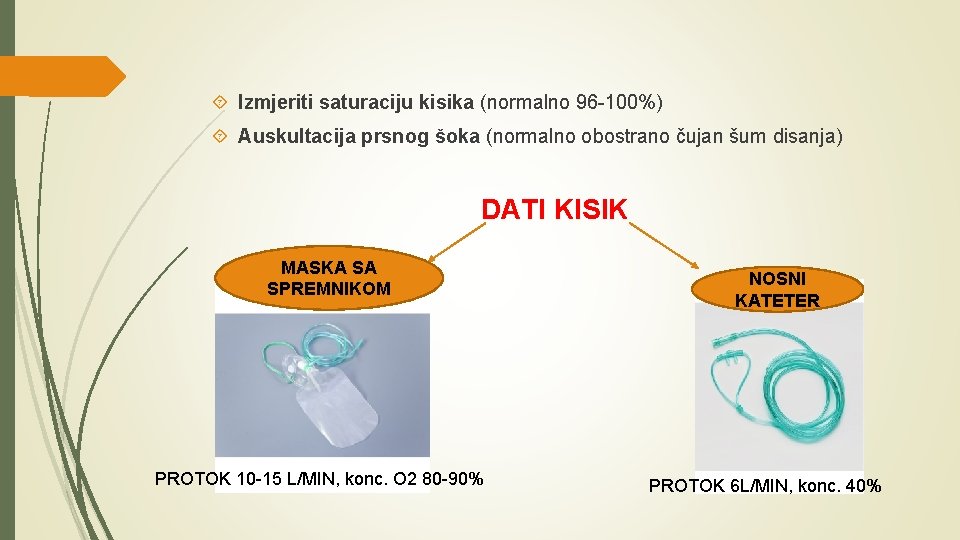 Izmjeriti saturaciju kisika (normalno 96-100%)

Auskultacija prsnog šoka (normalno obostrano čujan šum disanja)

DATI KISIK

MASKA SA SPREMNIKOM

NOSNI KATETER

PROTOK 10-15 L/MIN, konc. O2 80-90%

PROTOK 6L/MIN, konc. 40%